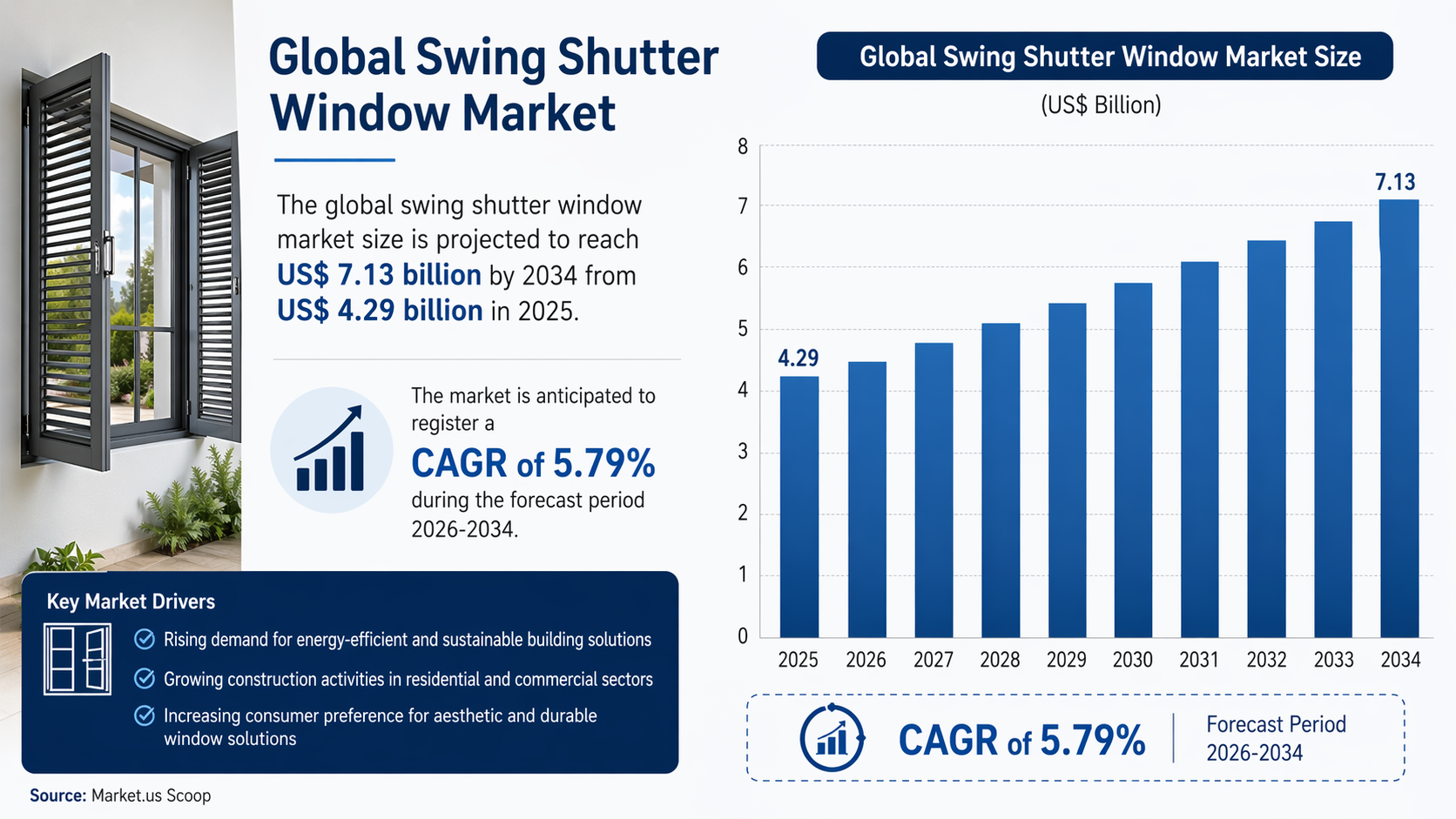 Global Swing Shutter Window Market

The global swing shutter window market size is projected to reach US$ 7.13 billion by 2034 from US$ 4.29 billion in 2025.

The market is anticipated to register a CAGR of 5.79% during the forecast period 2026-2034.

Key Market Drivers

Rising demand for energy-efficient and sustainable building solutions

Growing construction activities in residential and commercial sectors

Increasing consumer preference for aesthetic and durable window solutions

Source: Market.us Scoop

Global Swing Shutter Window Market Size

(US$ Billion)

8
7
6
5
4
3
2
1
0

4.29
7.13

2025 2026 2027 2028 2029 2030 2031 2032 2033 2034

CAGR of 5.79%

Forecast Period 2026-2034